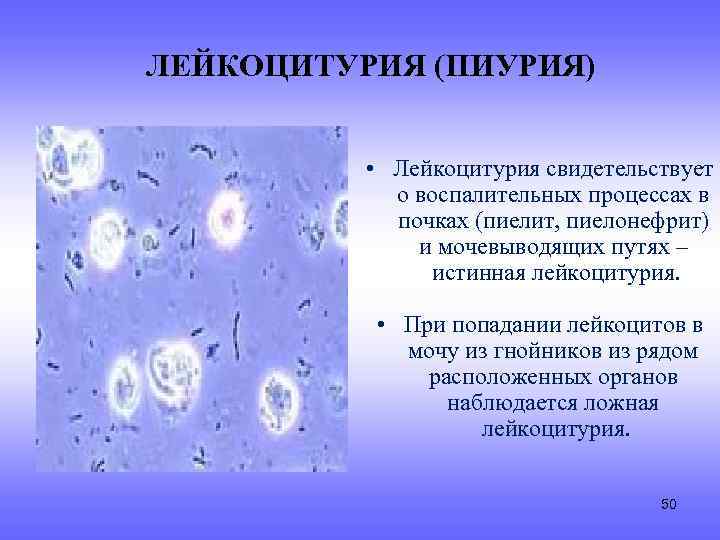 ЛЕЙКОЦИТУРИЯ (ПИУРИЯ)

• Лейкоцитурия свидетельствует о воспалительных процессах в почках (пиелит, пиелонефрит) и мочевыводящих путях – истинная лейкоцитурия.

• При попадании лейкоцитов в мочу из гнойников из рядом расположенных органов наблюдается ложная лейкоцитурия.

50